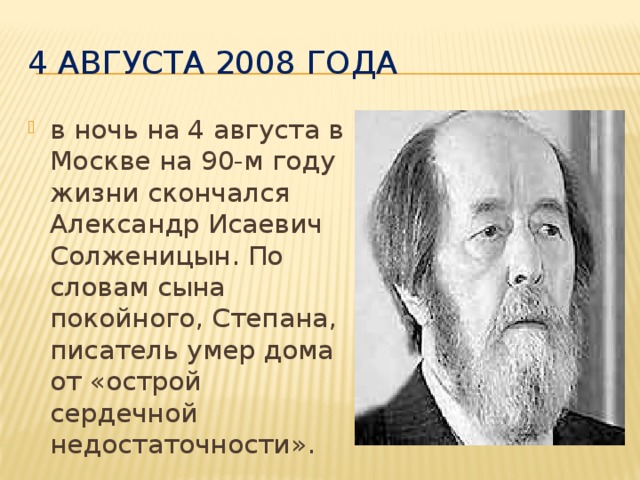 4 АВГУСТА 2008 ГОДА

в ночь на 4 августа в Москве на 90-м году жизни скончался Александр Исаевич Солженицын. По словам сына покойного, Степана, писатель умер дома от «острой сердечной недостаточности».